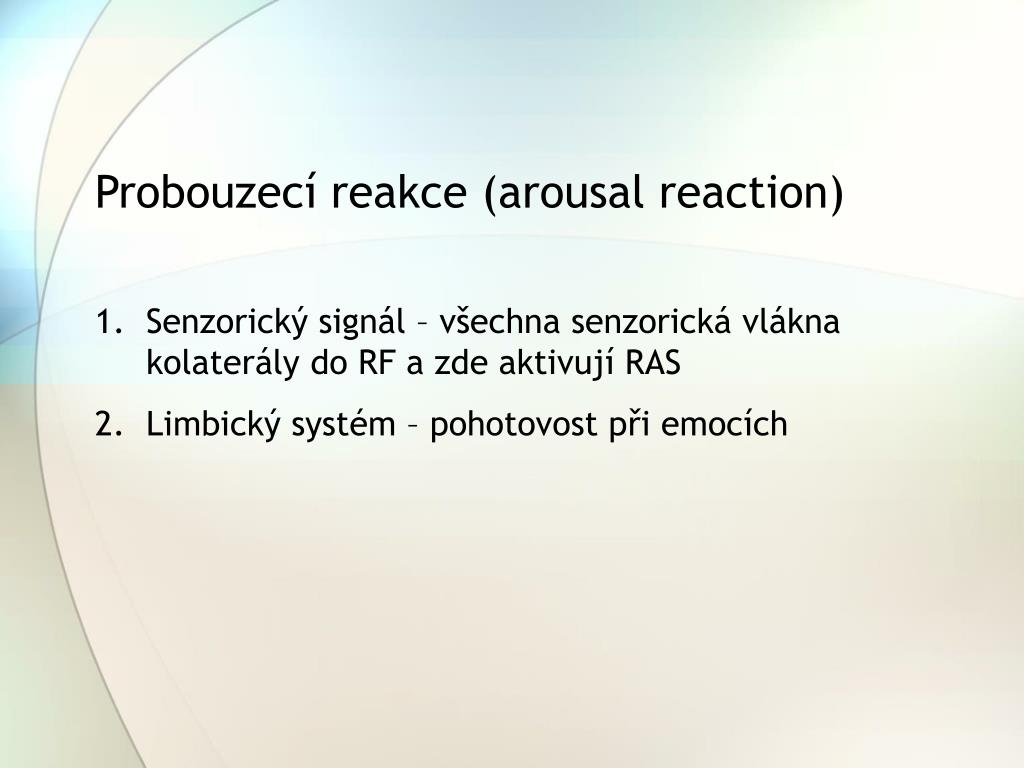 Probouzecí reakce (arousal reaction)

1. Senzorický signál – všechna senzorická vlákna kolaterály do RF a zde aktivují RAS

2. Limbický systém – pohotovost při emocích